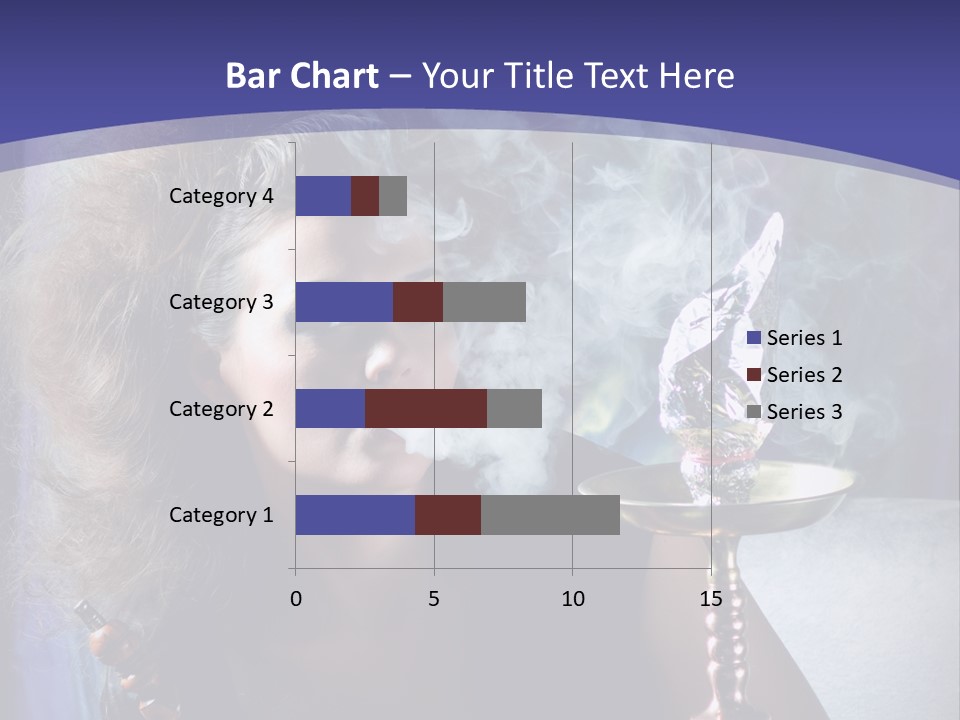 Bar Chart – Your Title Text Here

Category 4
Category 3
Category 2
Category 1

0
5
10
15

Series 1
Series 2
Series 3